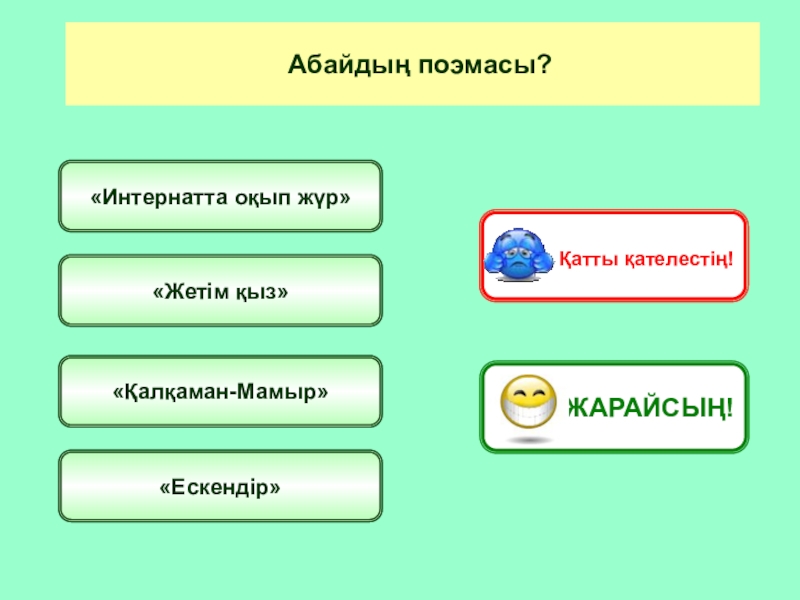 Абайдың поэмасы?

«Интернатта оқып жүр»

«Жетім қыз»

«Қалқаман-Мамыр»

«Ескендір»

Қатты қателестің!

ЖАРАЙСЫҢ!